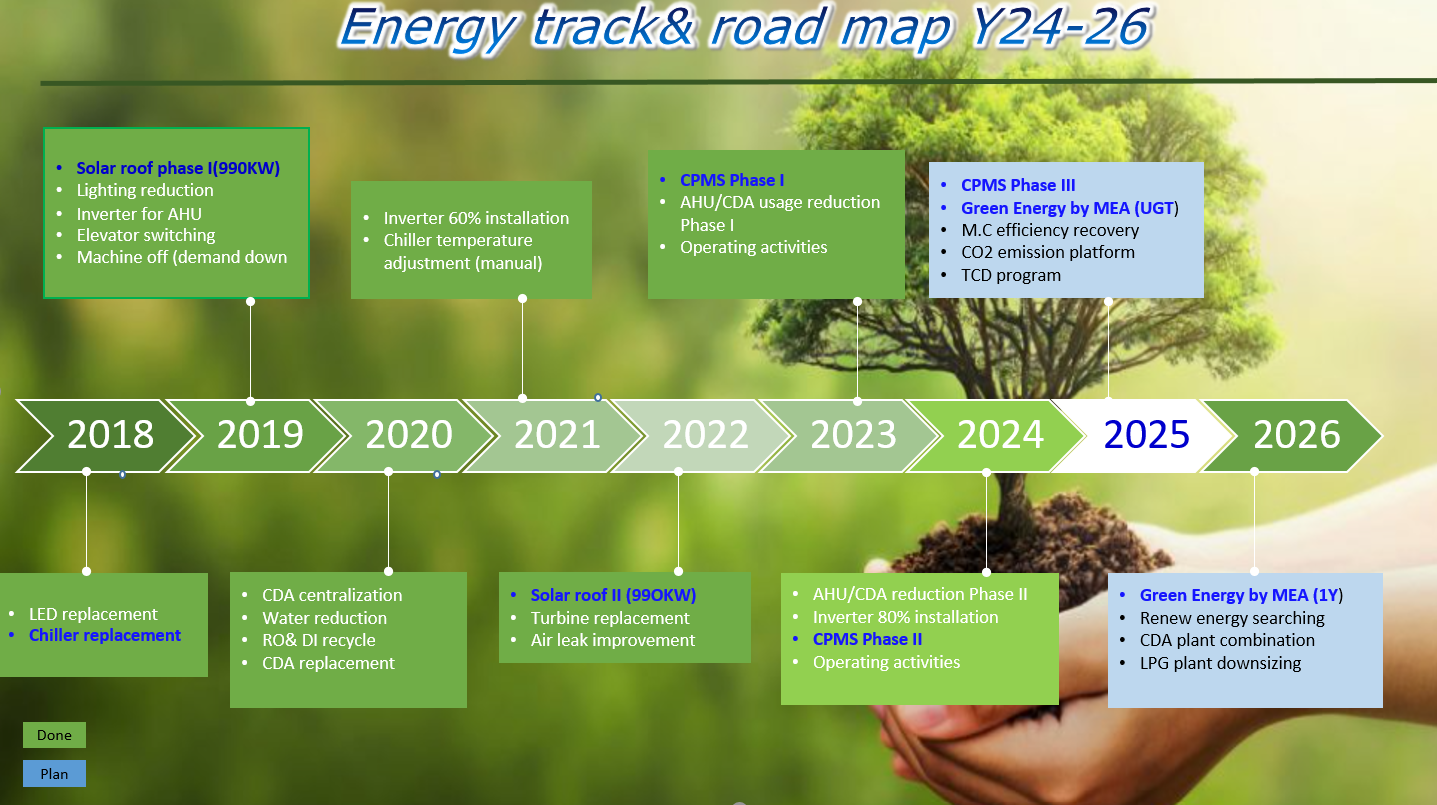 Energy track& road map Y24-26

- Solar roof phase I(990KW)
- Lighting reduction
- Inverter for AHU
- Elevator switching
- Machine off (demand down

- Inverter 60% installation
- Chiller temperature adjustment (manual)

- CPMS Phase I
- AHU/CDA usage reduction Phase I
- Operating activities

- CPMS Phase III
- Green Energy by MEA (UGT)
- M.C efficiency recovery
- CO2 emission platform
- TCD program

2018 2019 2020 2021 2022 2023 2024 2025 2026

- LED replacement
- Chiller replacement

- CDA centralization
- Water reduction
- RO& DI recycle
- CDA replacement

- Solar roof II (99OKW)
- Turbine replacement
- Air leak improvement

- AHU/CDA reduction Phase II
- Inverter 80% installation
- CPMS Phase II
- Operating activities

- Green Energy by MEA (1Y)
- Renew energy searching
- CDA plant combination
- LPG plant downsizing

Done
Plan